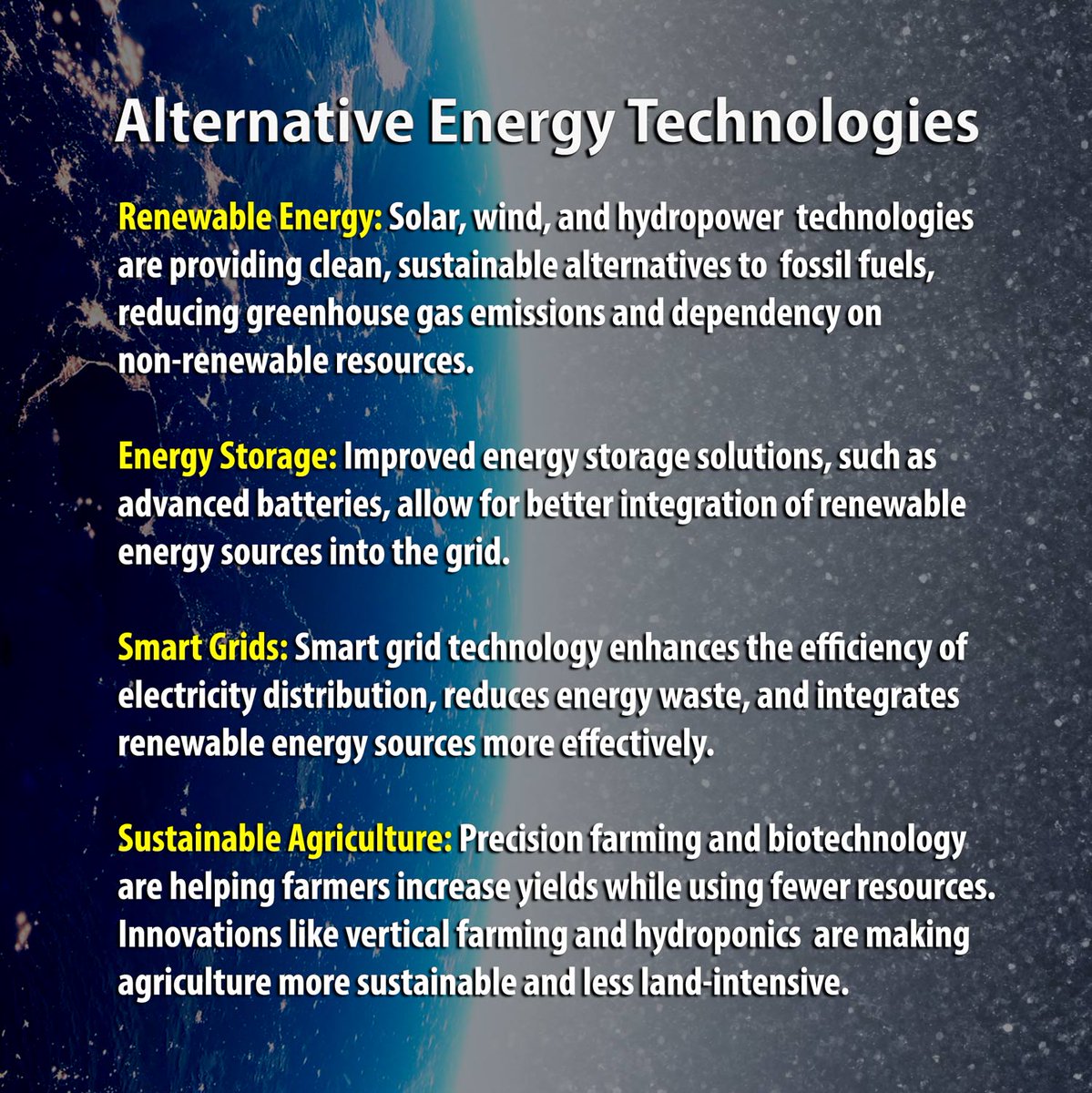 Alternative Energy Technologies

Renewable Energy: Solar, wind, and hydropower technologies are providing clean, sustainable alternatives to fossil fuels, reducing greenhouse gas emissions and dependency on non-renewable resources.

Energy Storage: Improved energy storage solutions, such as advanced batteries, allow for better integration of renewable energy sources into the grid.

Smart Grids: Smart grid technology enhances the efficiency of electricity distribution, reduces energy waste, and integrates renewable energy sources more effectively.

Sustainable Agriculture: Precision farming and biotechnology are helping farmers increase yields while using fewer resources. Innovations like vertical farming and hydroponics are making agriculture more sustainable and less land-intensive.